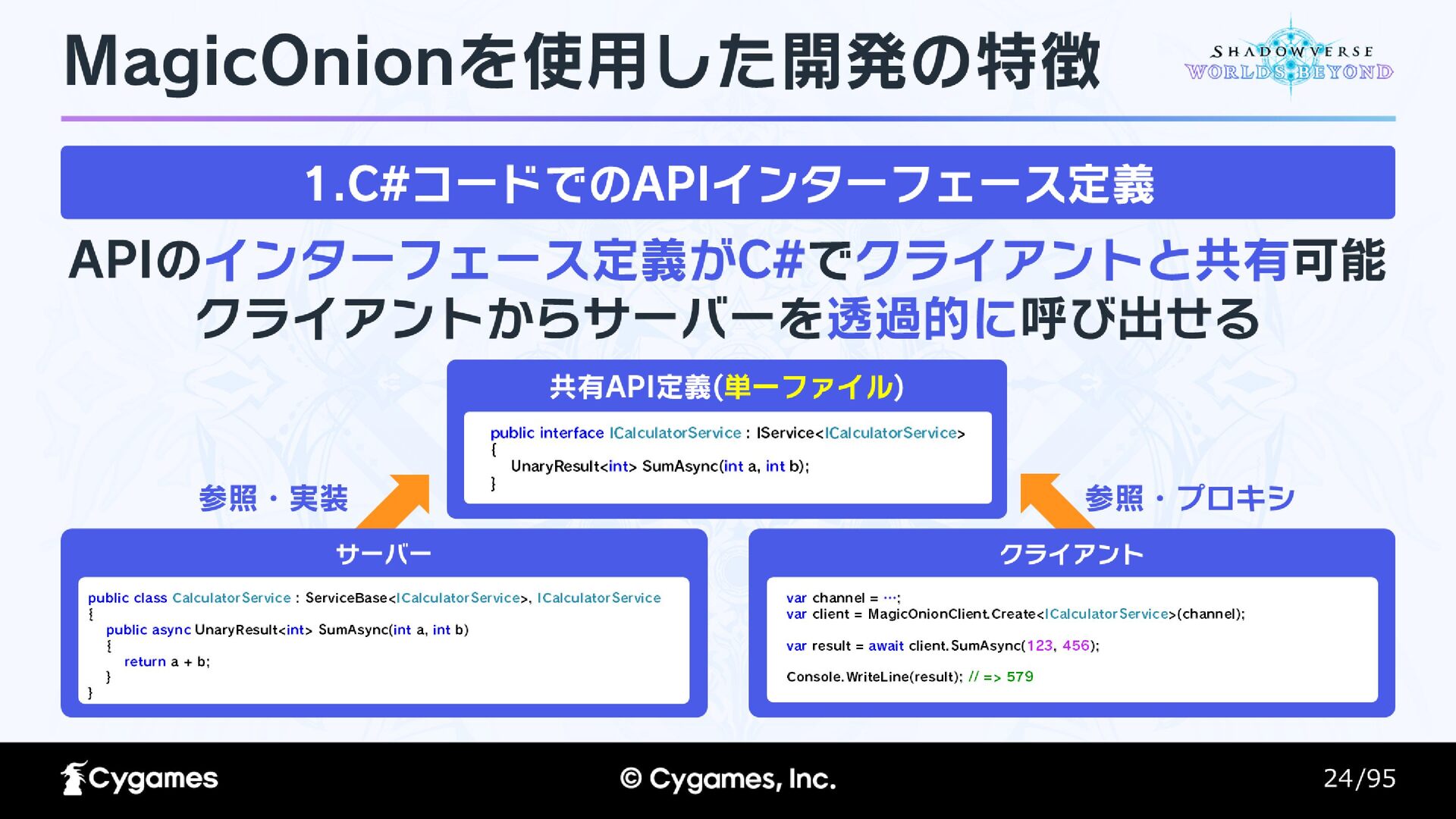 MagicOnionを使用した開発の特徴

SHADOWVERSE WORLDS BEYOND

1.C#コードでのAPIインターフェース定義

APIのインターフェース定義がC#でクライアントと共有可能
クライアントからサーバーを透過的に呼び出せる

共有API定義(単一ファイル)

public interface ICalculatorService : IService<ICalculatorService>
{
    UnaryResult<int> SumAsync(int a, int b);
}

参照・実装

参照・プロキシ

サーバー

public class CalculatorService : ServiceBase<ICalculatorService>, ICalculatorService
{
    public async UnaryResult<int> SumAsync(int a, int b)
    {
        return a + b;
    }
}

クライアント

var channel = …;
var client = MagicOnionClient.Create<ICalculatorService>(channel);

var result = await client.SumAsync(123, 456);

Console.WriteLine(result); // => 579

Cygames

© Cygames, Inc.

24/95